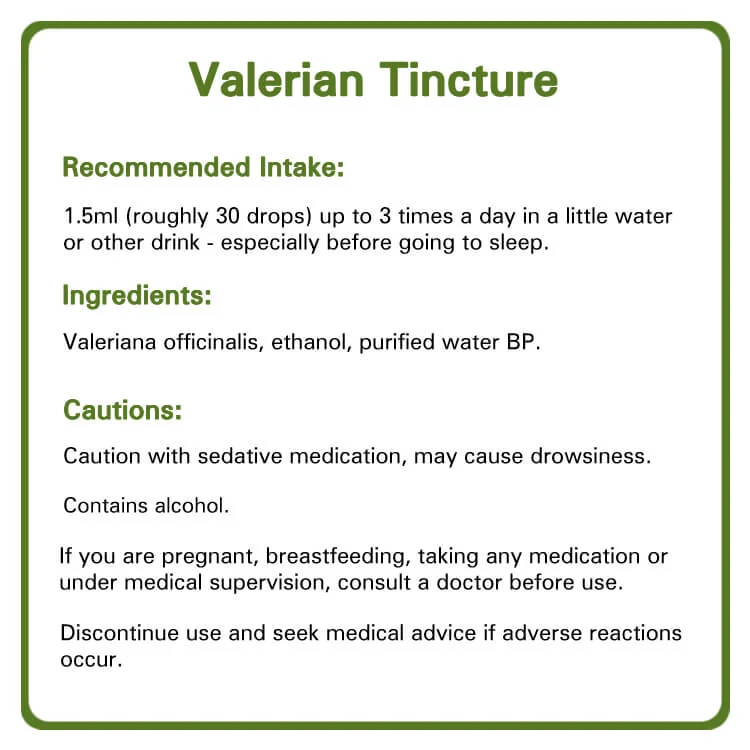 Valerian Tincture

Recommended Intake:

1.5ml (roughly 30 drops) up to 3 times a day in a little water or other drink - especially before going to sleep.

Ingredients:

Valeriana officinalis, ethanol, purified water BP.

Cautions:

Caution with sedative medication, may cause drowsiness.

Contains alcohol.

If you are pregnant, breastfeeding, taking any medication or under medical supervision, consult a doctor before use.

Discontinue use and seek medical advice if adverse reactions occur.